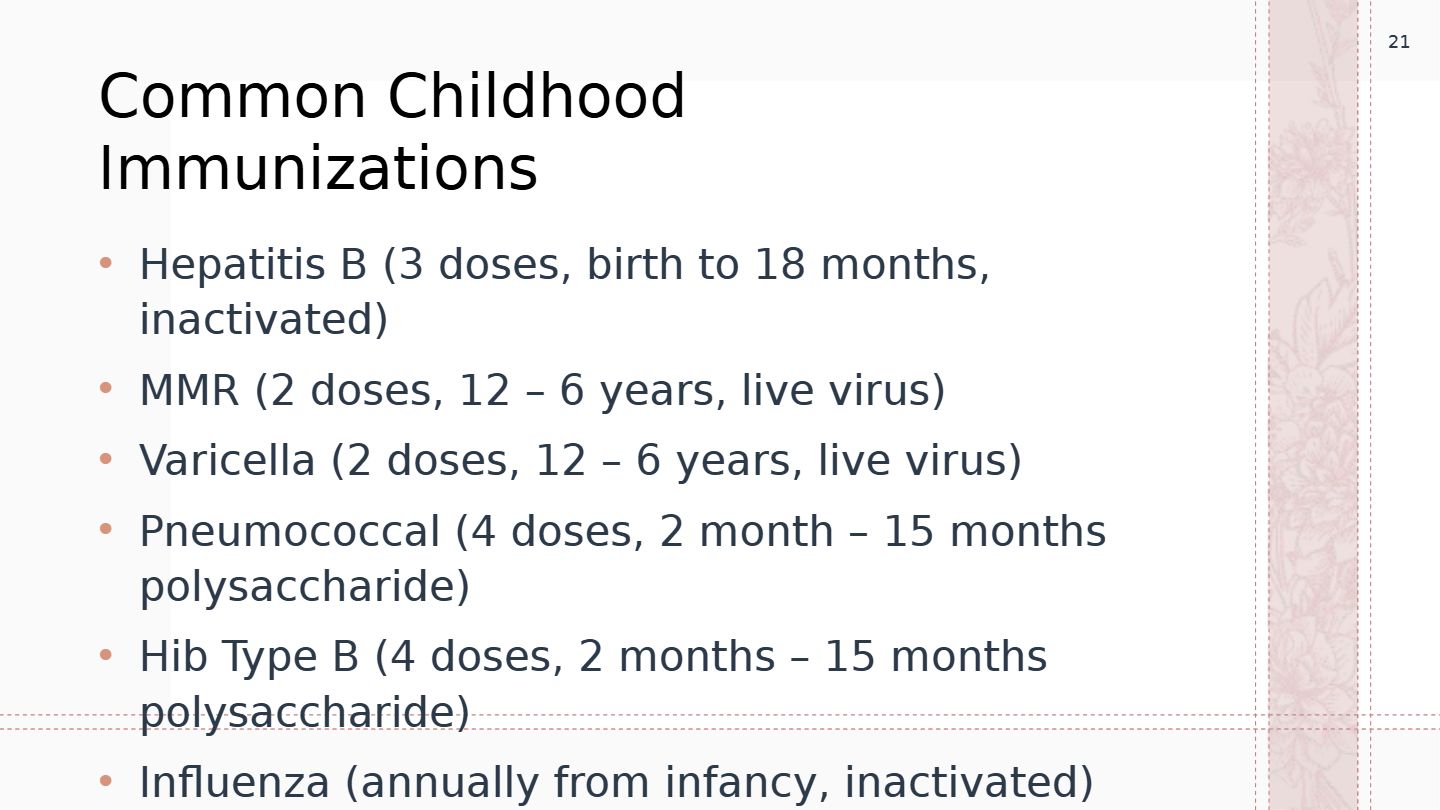 21

Common Childhood Immunizations

• Hepatitis B (3 doses, birth to 18 months, inactivated)
• MMR (2 doses, 12 – 6 years, live virus)
• Varicella (2 doses, 12 – 6 years, live virus)
• Pneumococcal (4 doses, 2 month – 15 months polysaccharide)
• Hib Type B (4 doses, 2 months – 15 months polysaccharide)
• Influenza (annually from infancy, inactivated)